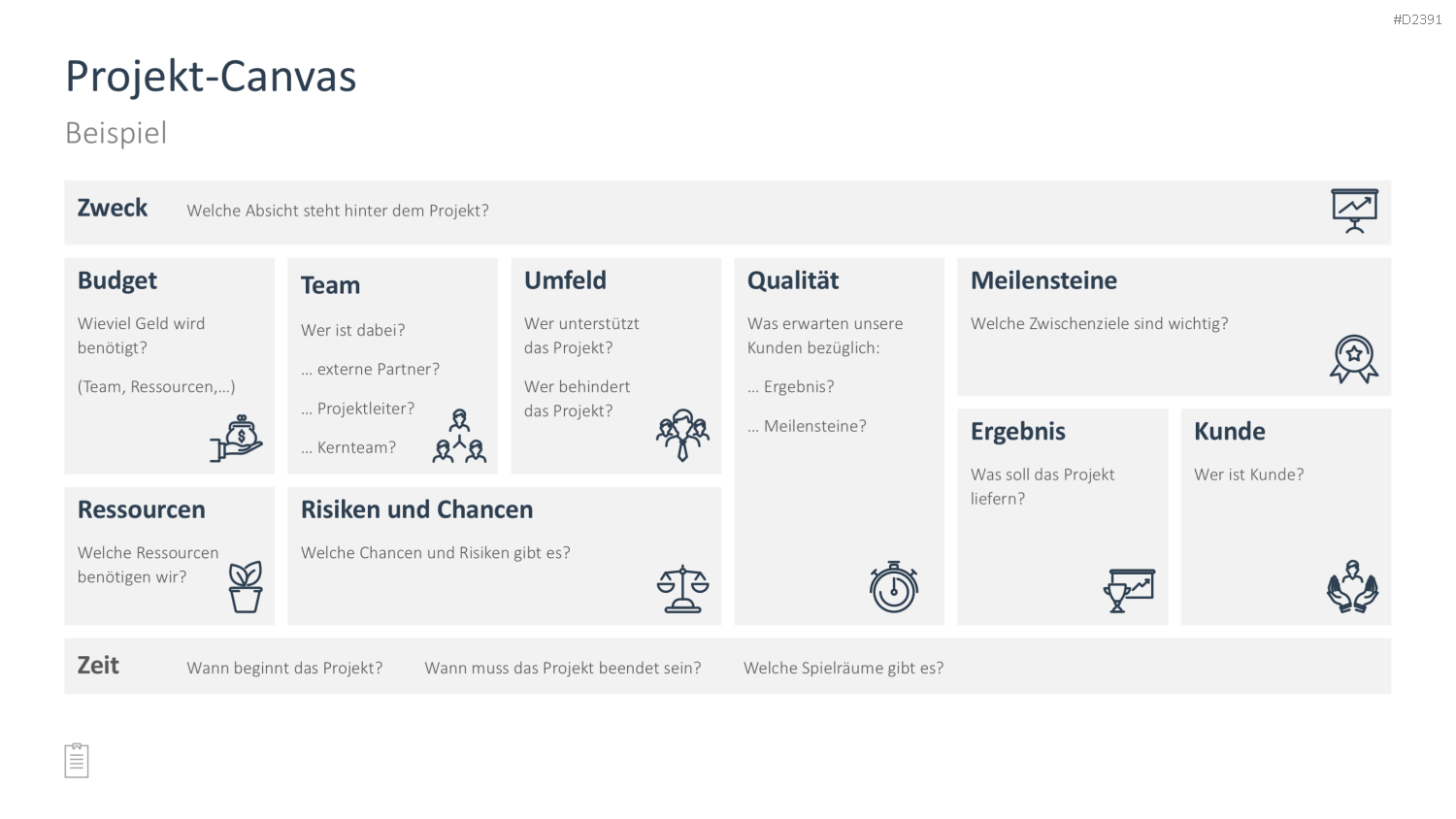 #D2391

Projekt-Canvas

Beispiel

Zweck
Welche Absicht steht hinter dem Projekt?

Budget
Wieviel Geld wird benötigt?
(Team, Ressourcen,…)

Team
Wer ist dabei?
… externe Partner?
… Projektleiter?
… Kernteam?

Umfeld
Wer unterstützt das Projekt?
Wer behindert das Projekt?

Qualität
Was erwarten unsere Kunden bezüglich:
… Ergebnis?
… Meilensteine?

Meilensteine
Welche Zwischenziele sind wichtig?

Ergebnis
Was soll das Projekt liefern?

Kunde
Wer ist Kunde?

Ressourcen
Welche Ressourcen benötigen wir?

Risiken und Chancen
Welche Chancen und Risiken gibt es?

Zeit
Wann beginnt das Projekt?
Wann muss das Projekt beendet sein?
Welche Spielräume gibt es?